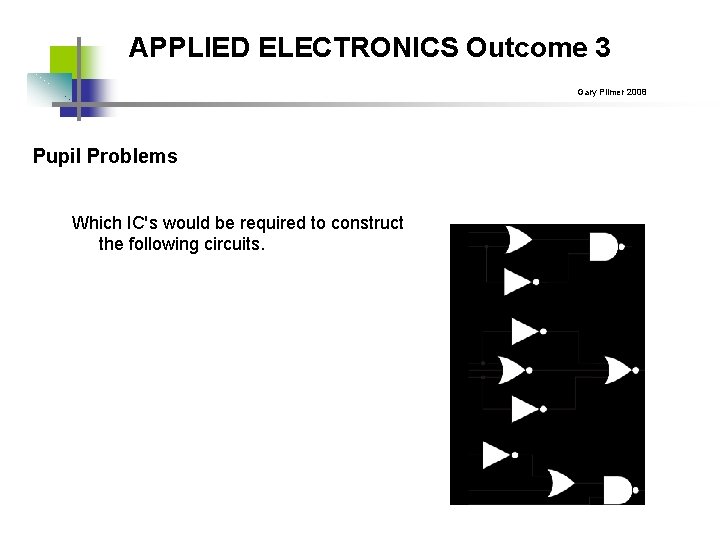 APPLIED ELECTRONICS Outcome 3

Gary Plimer 2008

Pupil Problems

Which IC's would be required to construct the following circuits.